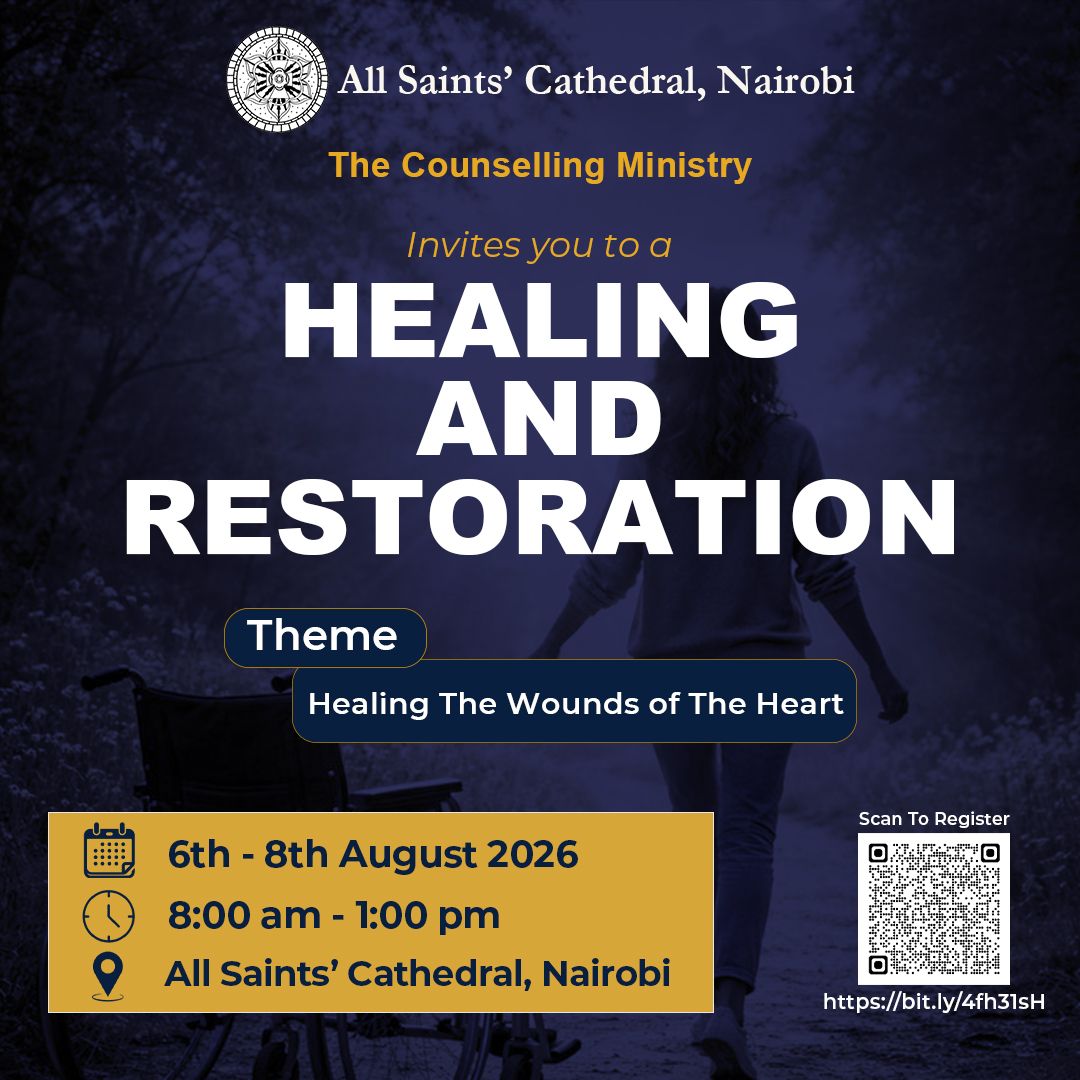 All Saints' Cathedral, Nairobi

The Counselling Ministry

Invites you to a

HEALING AND RESTORATION

Theme

Healing The Wounds of The Heart

6th - 8th August 2026

8:00 am - 1:00 pm

All Saints' Cathedral, Nairobi

Scan To Register

https://bit.ly/4fh31sH